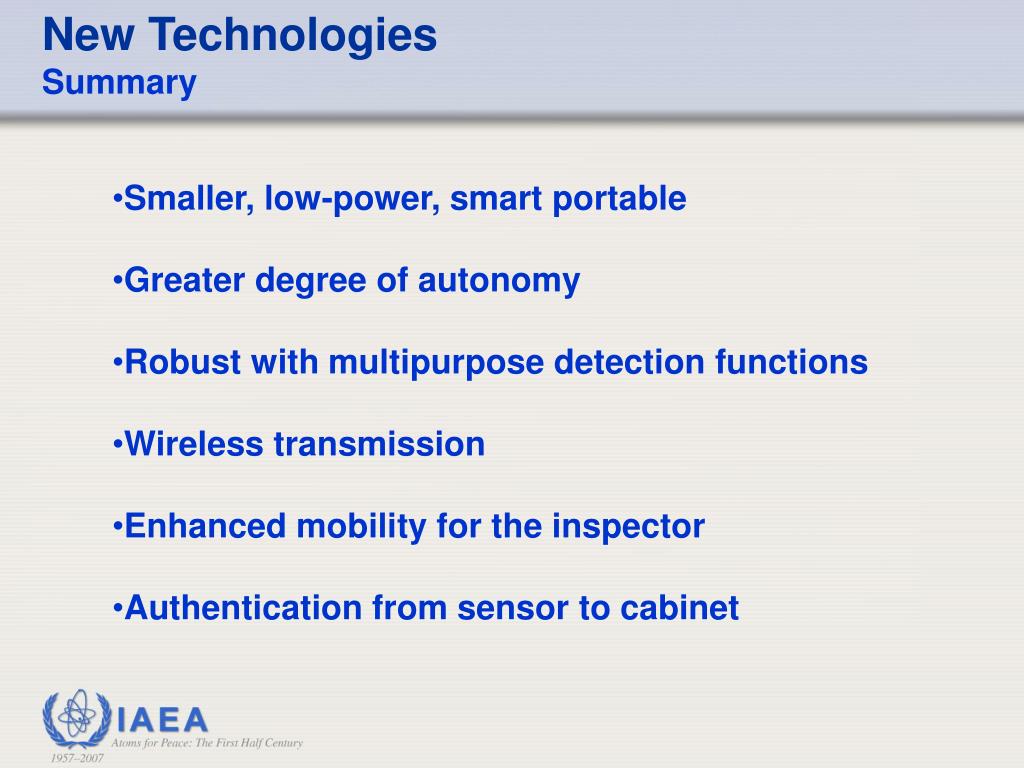 New Technologies
Summary

•Smaller, low-power, smart portable

•Greater degree of autonomy

•Robust with multipurpose detection functions

•Wireless transmission

•Enhanced mobility for the inspector

•Authentication from sensor to cabinet

IAEA
Atoms for Peace: The First Half Century
1957–2007